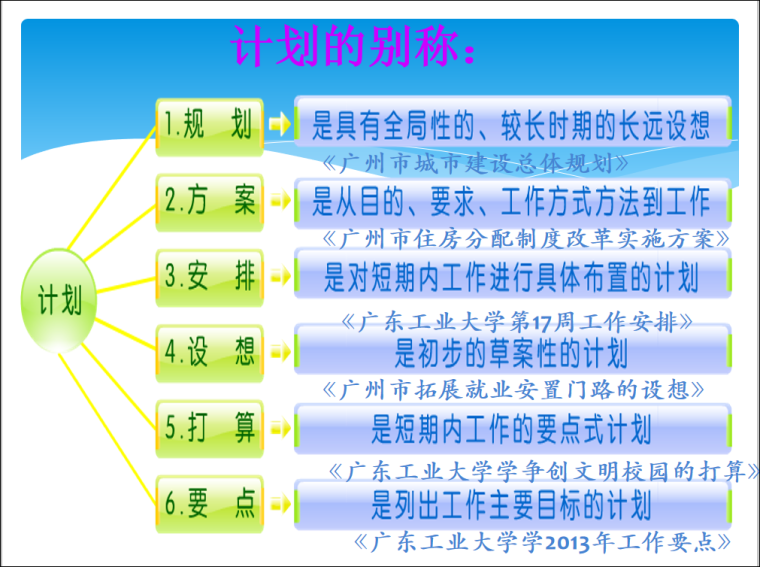 计划的别称：

计划

1.规 划

是具有全局性的、较长时期的长远设想

《广州市城市建设总体规划》

2.方 案

是从目的、要求、工作方式方法到工作

《广州市住房分配制度改革实施方案》

3.安 排

是对短期内工作进行具体布置的计划

《广东工业大学第17周工作安排》

4.设 想

是初步的草案性的计划

《广州市拓展就业安置门路的设想》

5.打 算

是短期内工作的要点式计划

《广东工业大学学争创文明校园的打算》

6.要 点

是列出工作主要目标的计划

《广东工业大学学2013年工作要点》